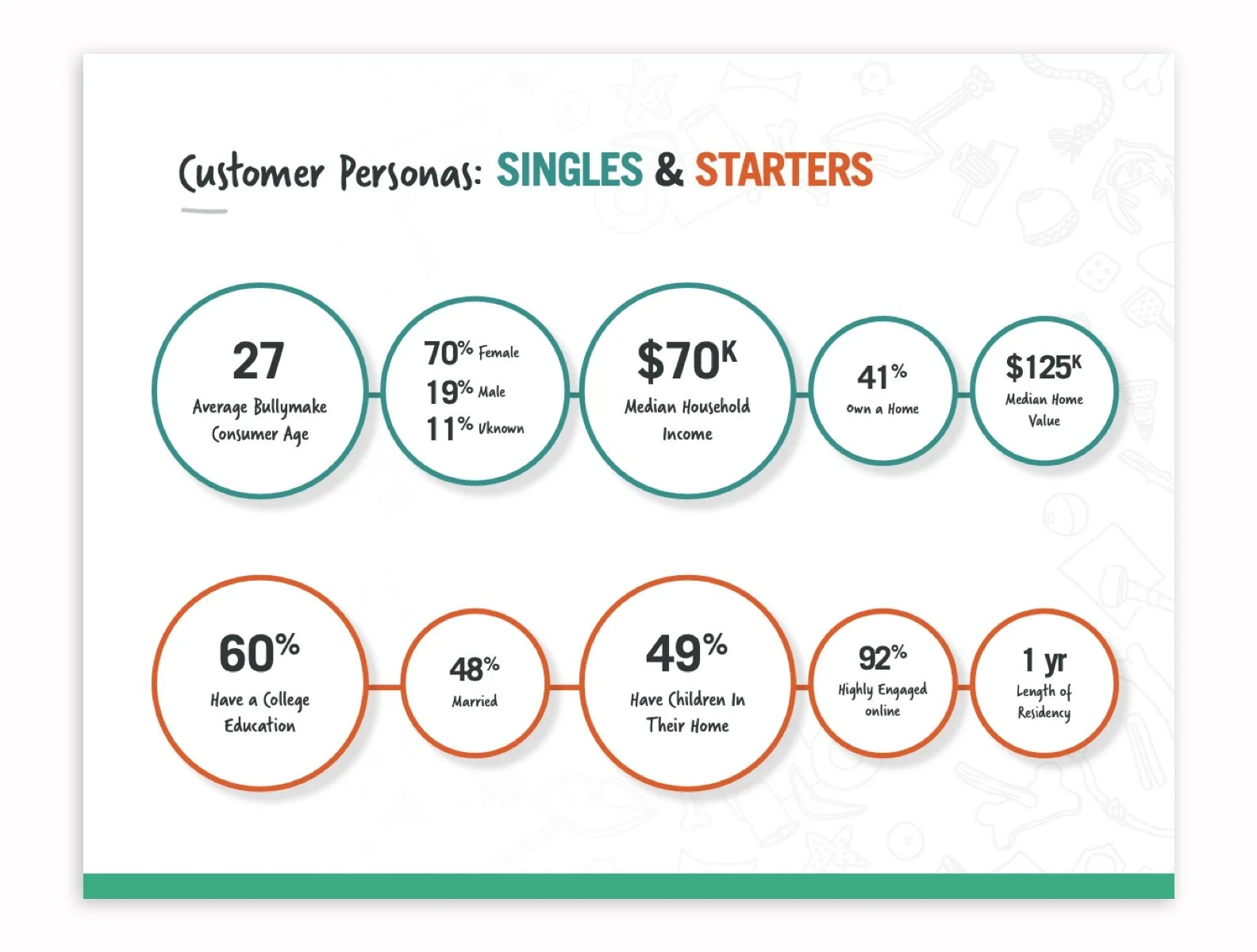 Customer Personas: SINGLES & STARTERS

27
Average Bullymake Consumer Age

70% Female
19% Male
11% Uknown

$70K
Median Household Income

41%
Own a Home

$125K
Median Home Value

60%
Have a College Education

48%
Married

49%
Have Children In Their Home

92%
Highly Engaged online

1 yr
Length of Residency